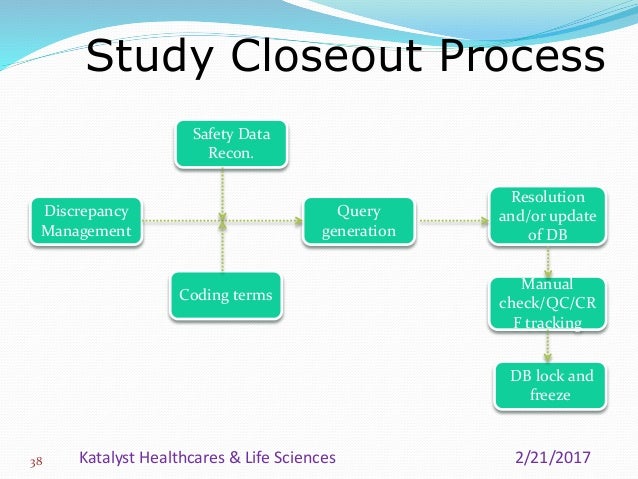 Study Closeout Process

Safety Data Recon.

Discrepancy Management

Query generation

Resolution and/or update of DB

Coding terms

Manual check/QC/CRF tracking

DB lock and freeze

38 Katalyst Healthcares & Life Sciences 2/21/2017